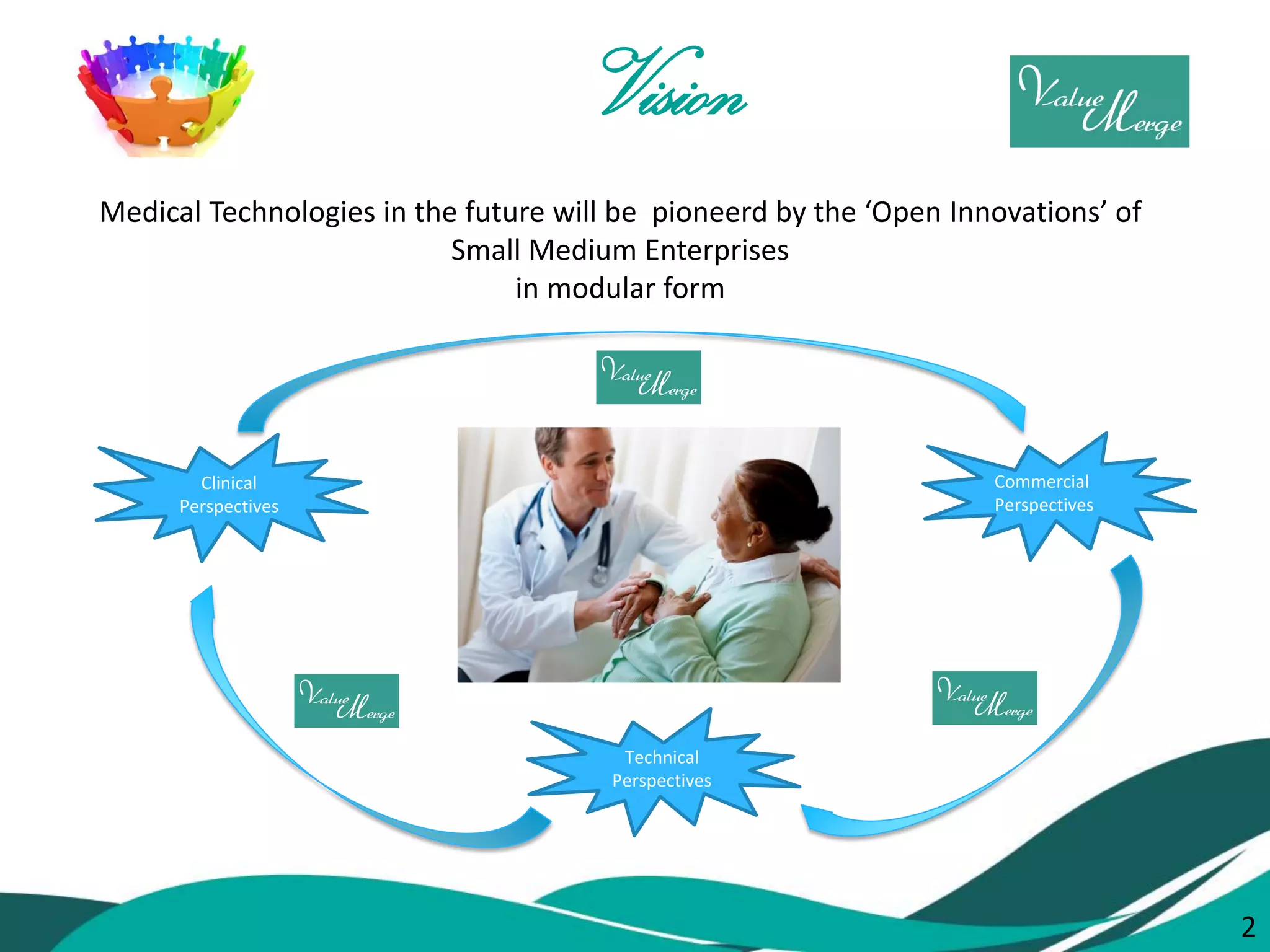 Vision

Value Merge

Medical Technologies in the future will be pioneerd by the ‘Open Innovations’ of Small Medium Enterprises in modular form

Value Merge

Clinical Perspectives

Commercial Perspectives

Value Merge

Value Merge

Technical Perspectives

2